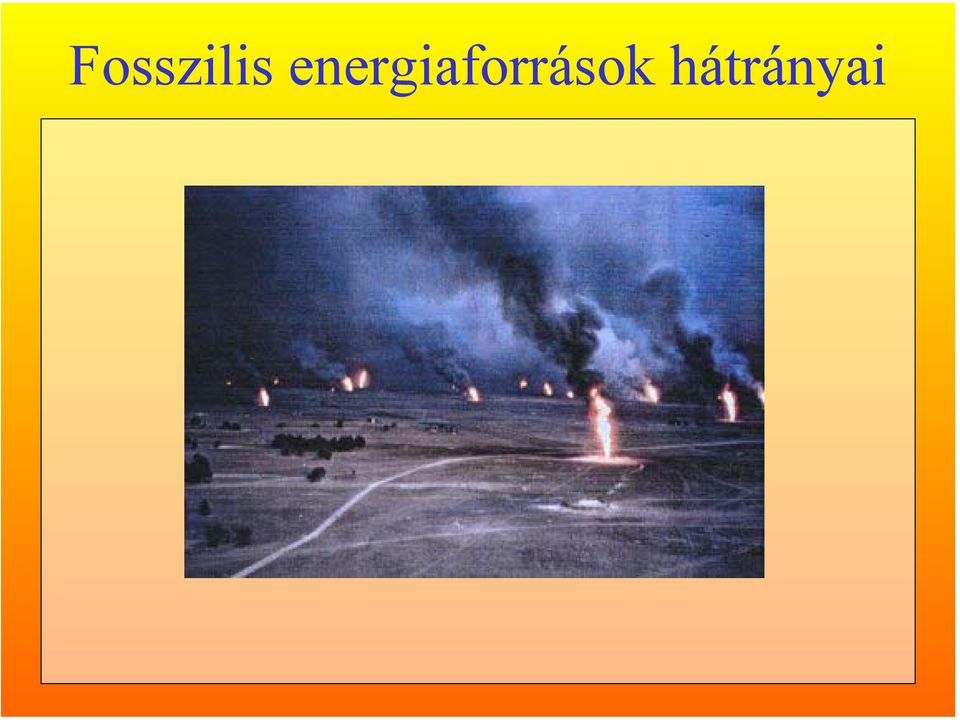 Fosszilis energiaforrások hátrányai